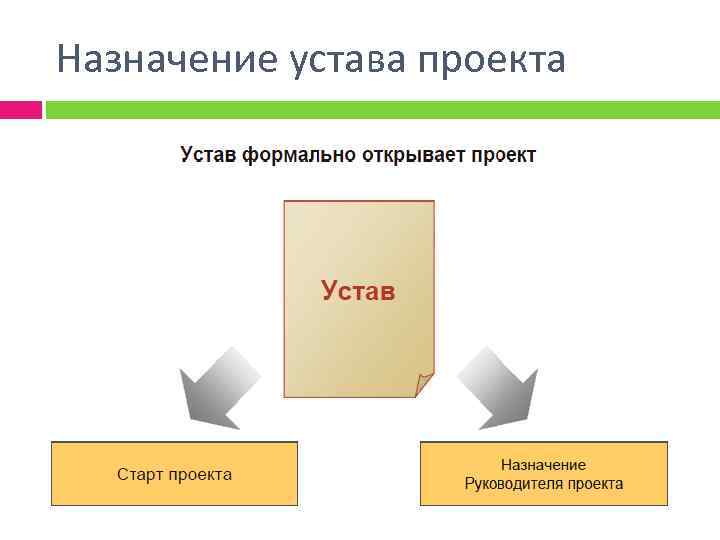 Назначение устава проекта

Устав формально открывает проект

Устав

Старт проекта

Назначение
Руководителя проекта